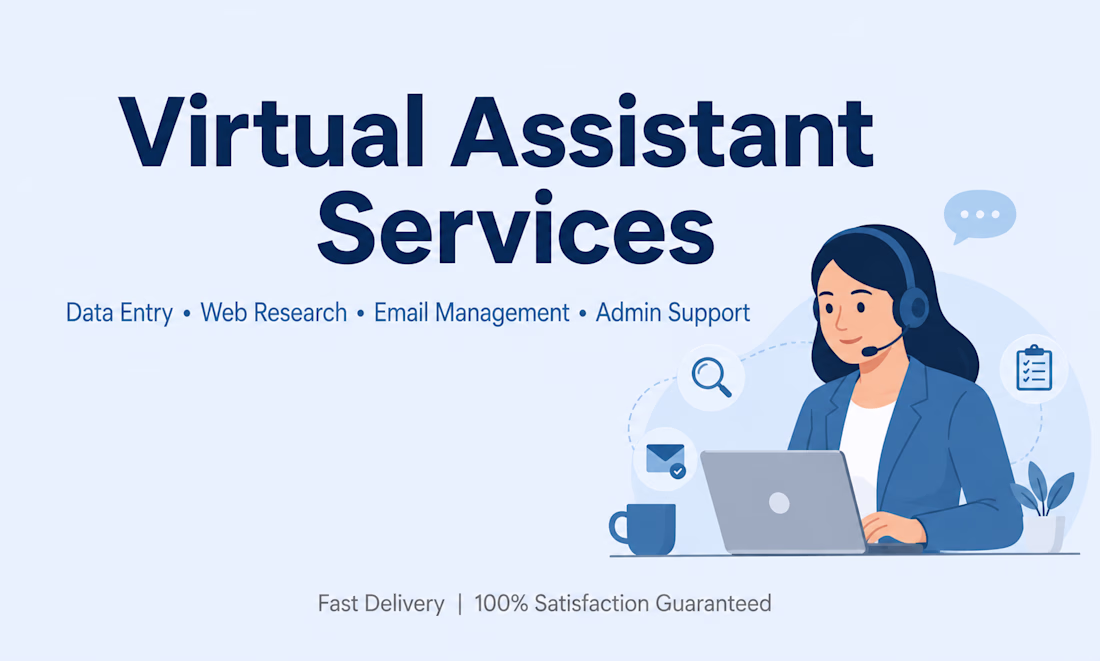 Virtual Assistant Services

Data Entry • Web Research • Email Management • Admin Support

Fast Delivery | 100% Satisfaction Guaranteed